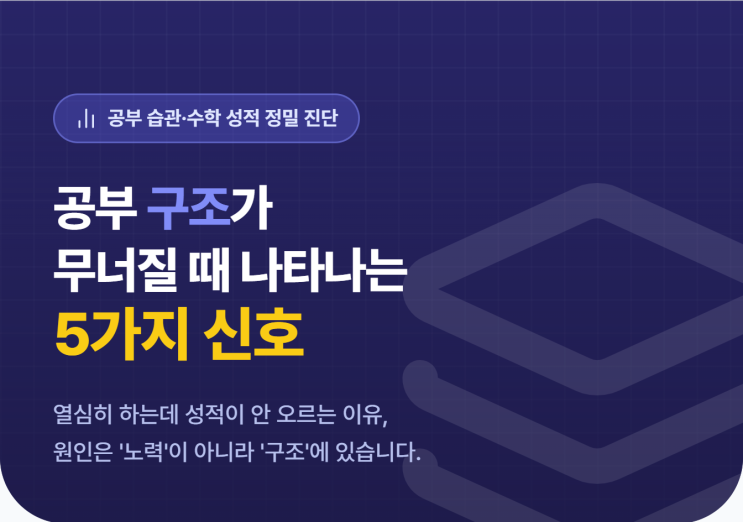 공부 습관·수학 성적 정밀 진단

공부 구조가
무너질 때 나타나는
5가지 신호

열심히 하는데 성적이 안 오르는 이유,
원인은 '노력'이 아니라 '구조'에 있습니다.